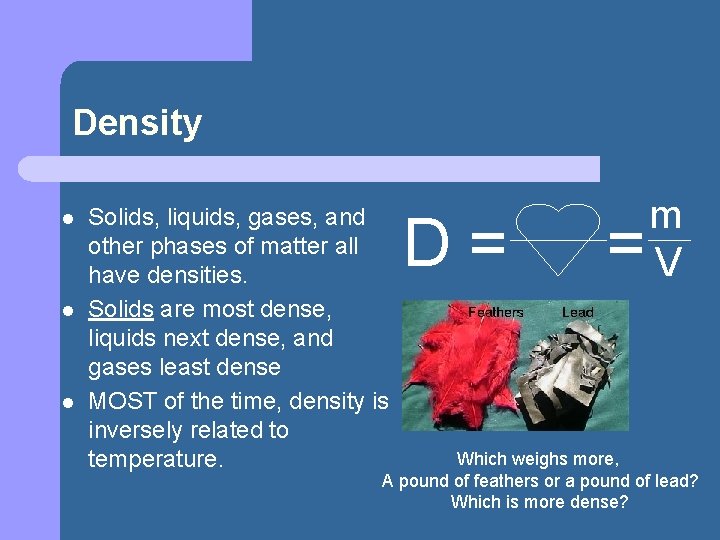 Density

- Solids, liquids, gases, and other phases of matter all have densities.
- Solids are most dense, liquids next dense, and gases least dense
- MOST of the time, density is inversely related to temperature.

$D = \frac{m}{V}$

Feathers Lead

Which weighs more,
A pound of feathers or a pound of lead?
Which is more dense?